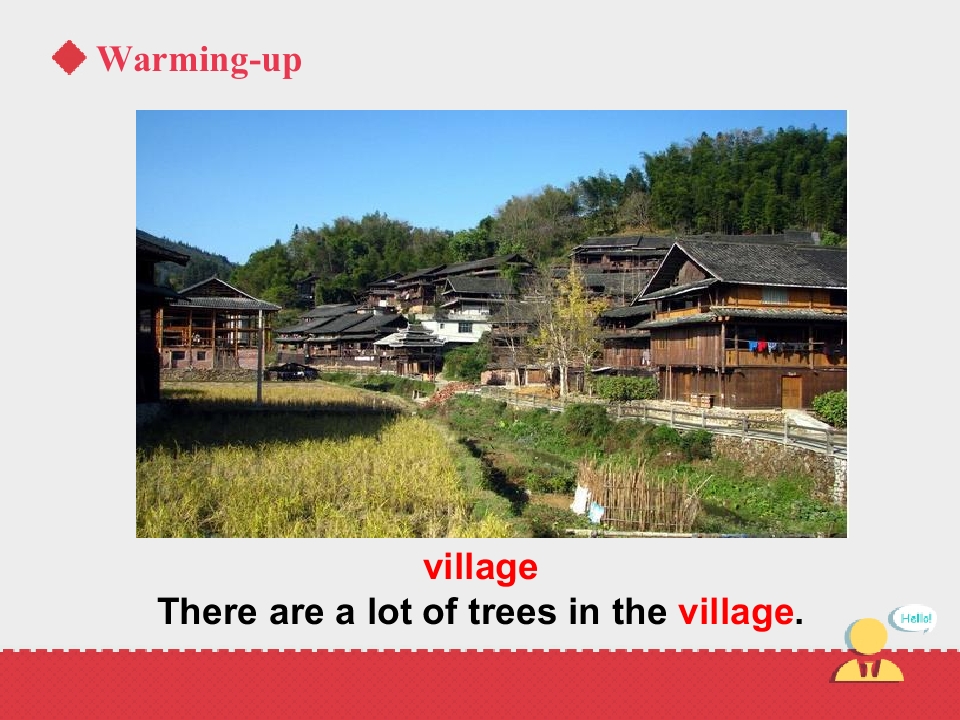 Warming-up

village

There are a lot of trees in the village.

Hello!